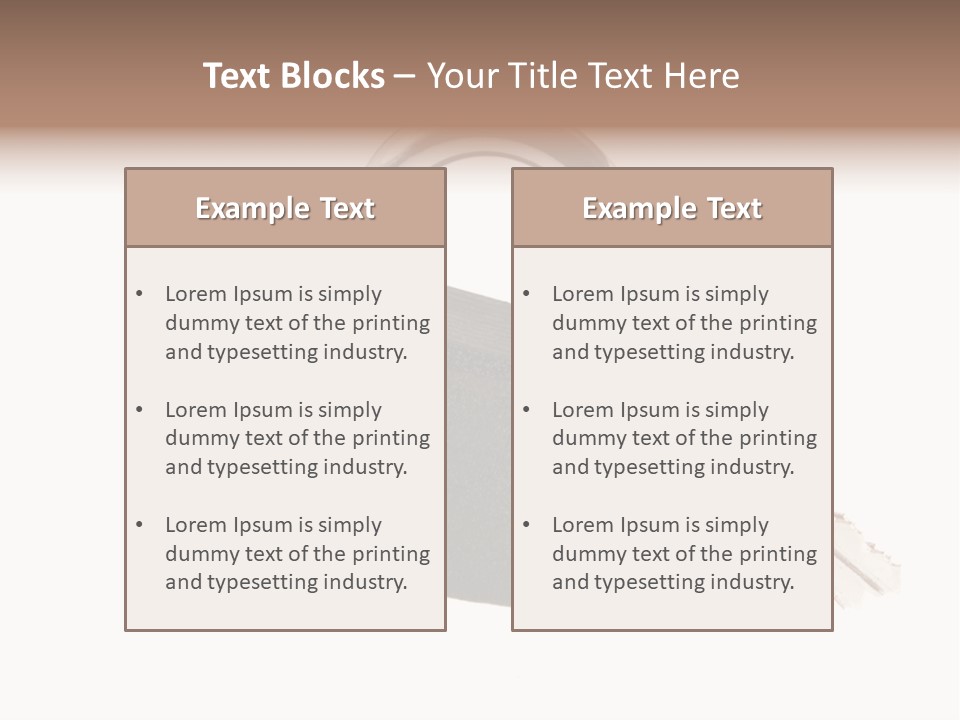 Text Blocks – Your Title Text Here

Example Text

• Lorem Ipsum is simply dummy text of the printing and typesetting industry.

• Lorem Ipsum is simply dummy text of the printing and typesetting industry.

• Lorem Ipsum is simply dummy text of the printing and typesetting industry.

Example Text

• Lorem Ipsum is simply dummy text of the printing and typesetting industry.

• Lorem Ipsum is simply dummy text of the printing and typesetting industry.

• Lorem Ipsum is simply dummy text of the printing and typesetting industry.